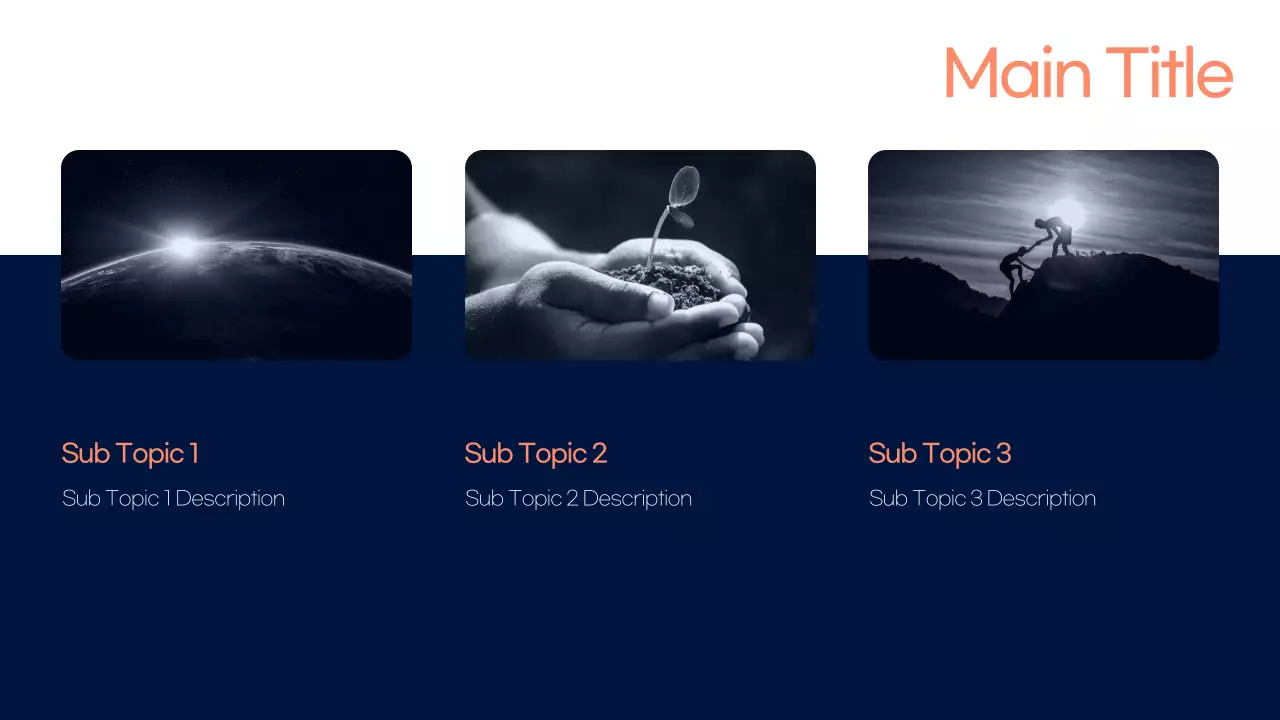 Main Title

Sub Topic 1

Sub Topic 1 Description

Sub Topic 2

Sub Topic 2 Description

Sub Topic 3

Sub Topic 3 Description